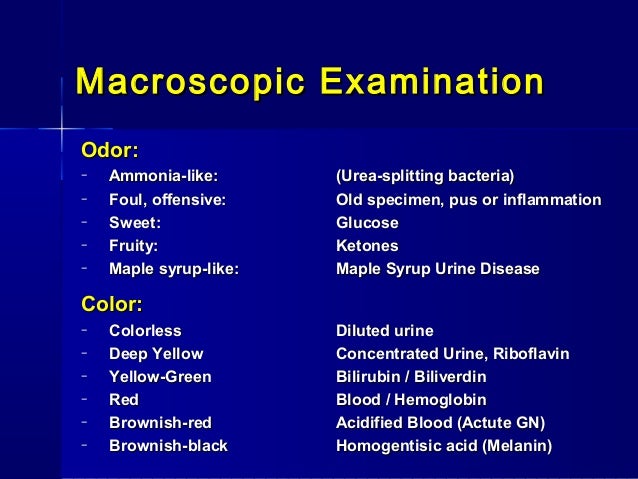 Macroscopic Examination

Odor:

- Ammonia-like: (Urea-splitting bacteria)
- Foul, offensive: Old specimen, pus or inflammation
- Sweet: Glucose
- Fruity: Ketones
- Maple syrup-like: Maple Syrup Urine Disease

Color:

- Colorless Diluted urine
- Deep Yellow Concentrated Urine, Riboflavin
- Yellow-Green Bilirubin / Biliverdin
- Red Blood / Hemoglobin
- Brownish-red Acidified Blood (Actute GN)
- Brownish-black Homogentisic acid (Melanin)